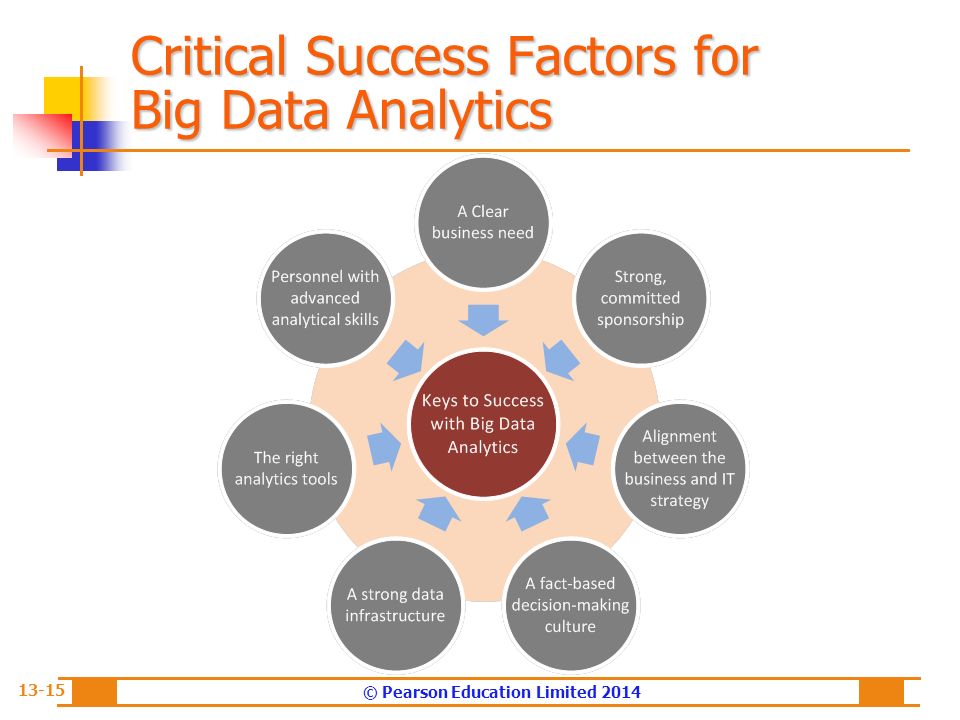 Critical Success Factors for Big Data Analytics

A Clear business need

Strong, committed sponsorship

Alignment between the business and IT strategy

A fact-based decision-making culture

A strong data infrastructure

The right analytics tools

Personnel with advanced analytical skills

Keys to Success with Big Data Analytics

13-15

© Pearson Education Limited 2014